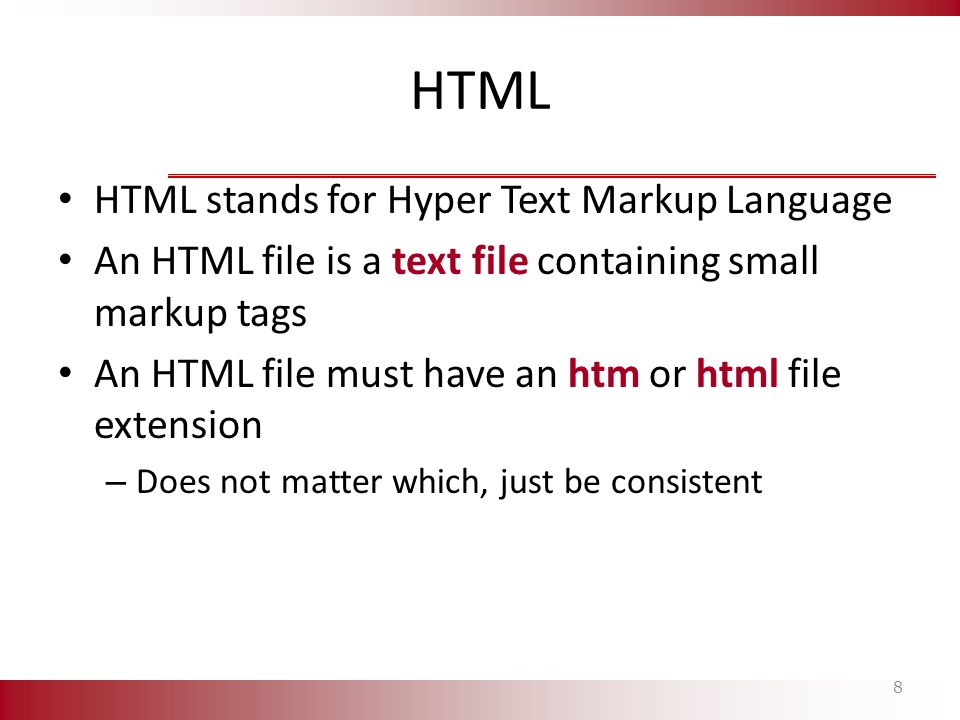 HTML

• HTML stands for Hyper Text Markup Language

• An HTML file is a text file containing small markup tags

• An HTML file must have an htm or html file extension

– Does not matter which, just be consistent

8